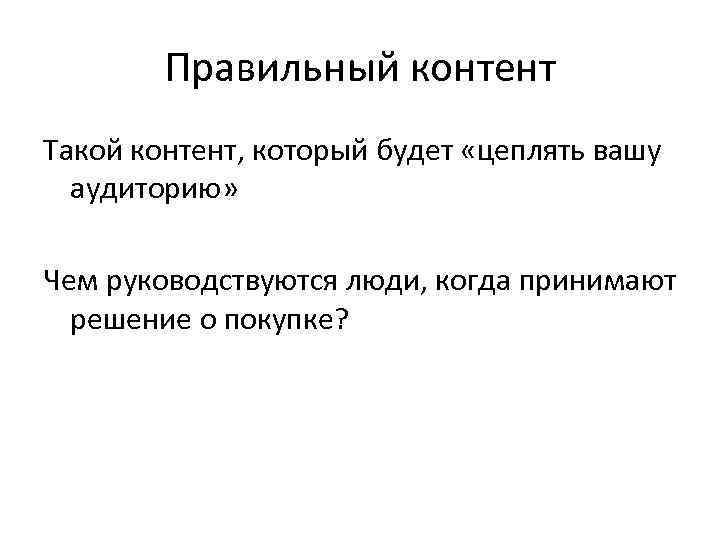 Правильный контент

Такой контент, который будет «цеплять вашу аудиторию»

Чем руководствуются люди, когда принимают решение о покупке?